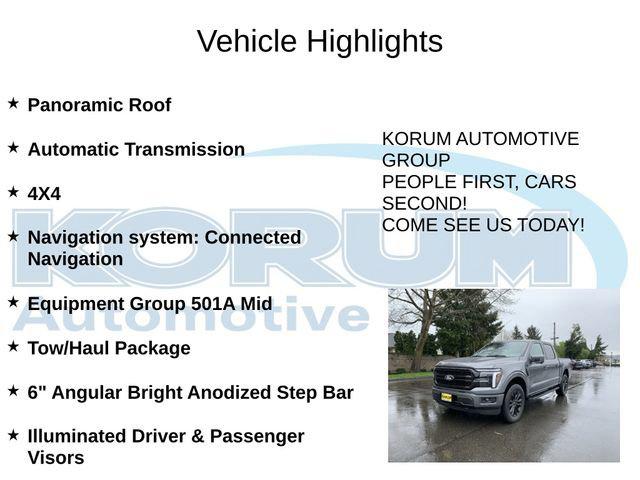 Vehicle Highlights

★ Panoramic Roof

★ Automatic Transmission

★ 4X4

★ Navigation system: Connected Navigation

★ Equipment Group 501A Mid

★ Tow/Haul Package

★ 6" Angular Bright Anodized Step Bar

★ Illuminated Driver & Passenger Visors

KORUM AUTOMOTIVE GROUP
PEOPLE FIRST, CARS SECOND!
COME SEE US TODAY!

KORUM
Automotive